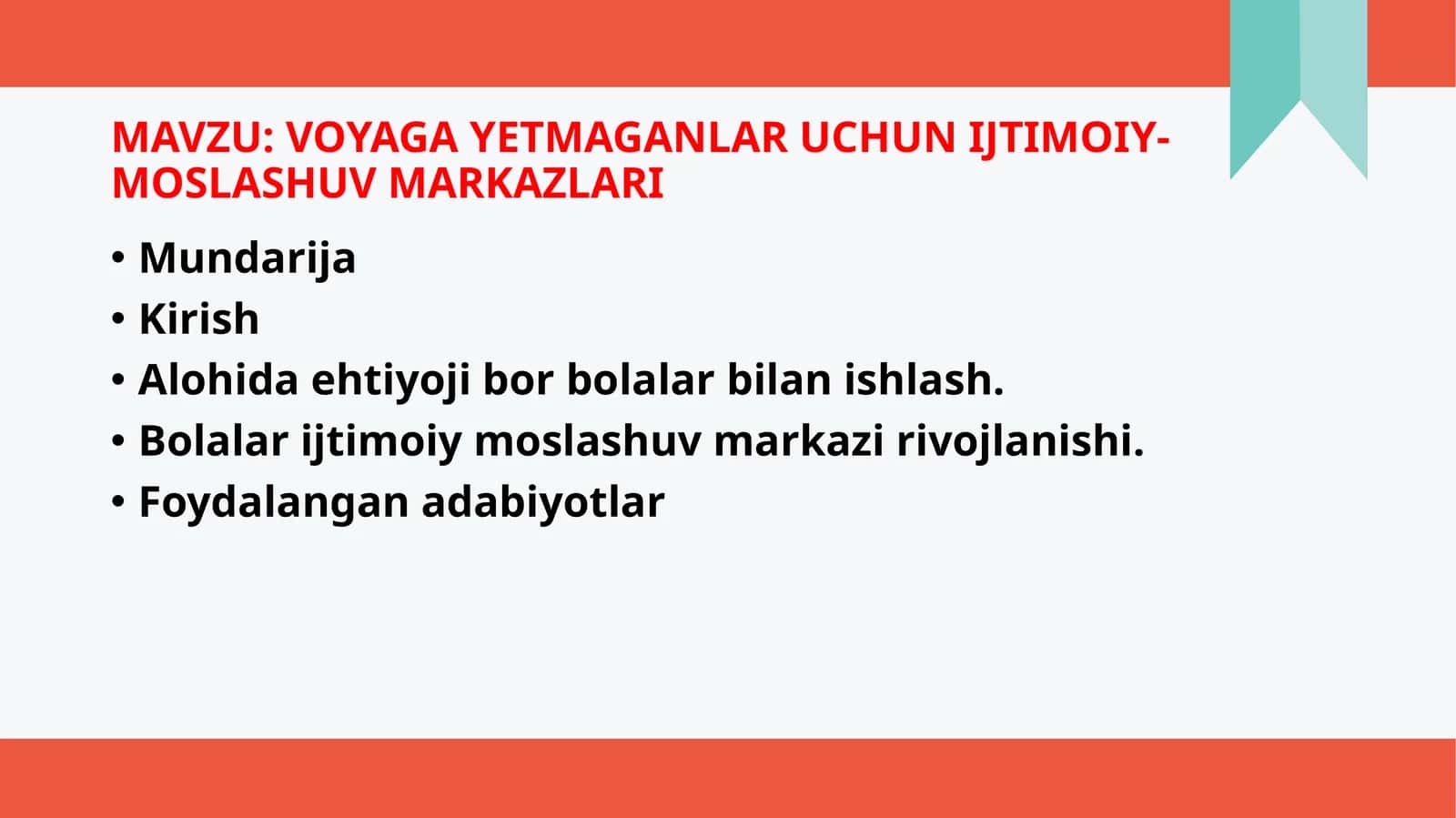 MAVZU: VOYAGA YETMAGANLAR UCHUN IJTIMOIY-MOSLASHUV MARKAZLARI

• Mundarija
• Kirish
• Alohida ehtiyoji bor bolalar bilan ishlash.
• Bolalar ijtimoiy moslashuv markazi rivojlanishi.
• Foydalangan adabiyotlar